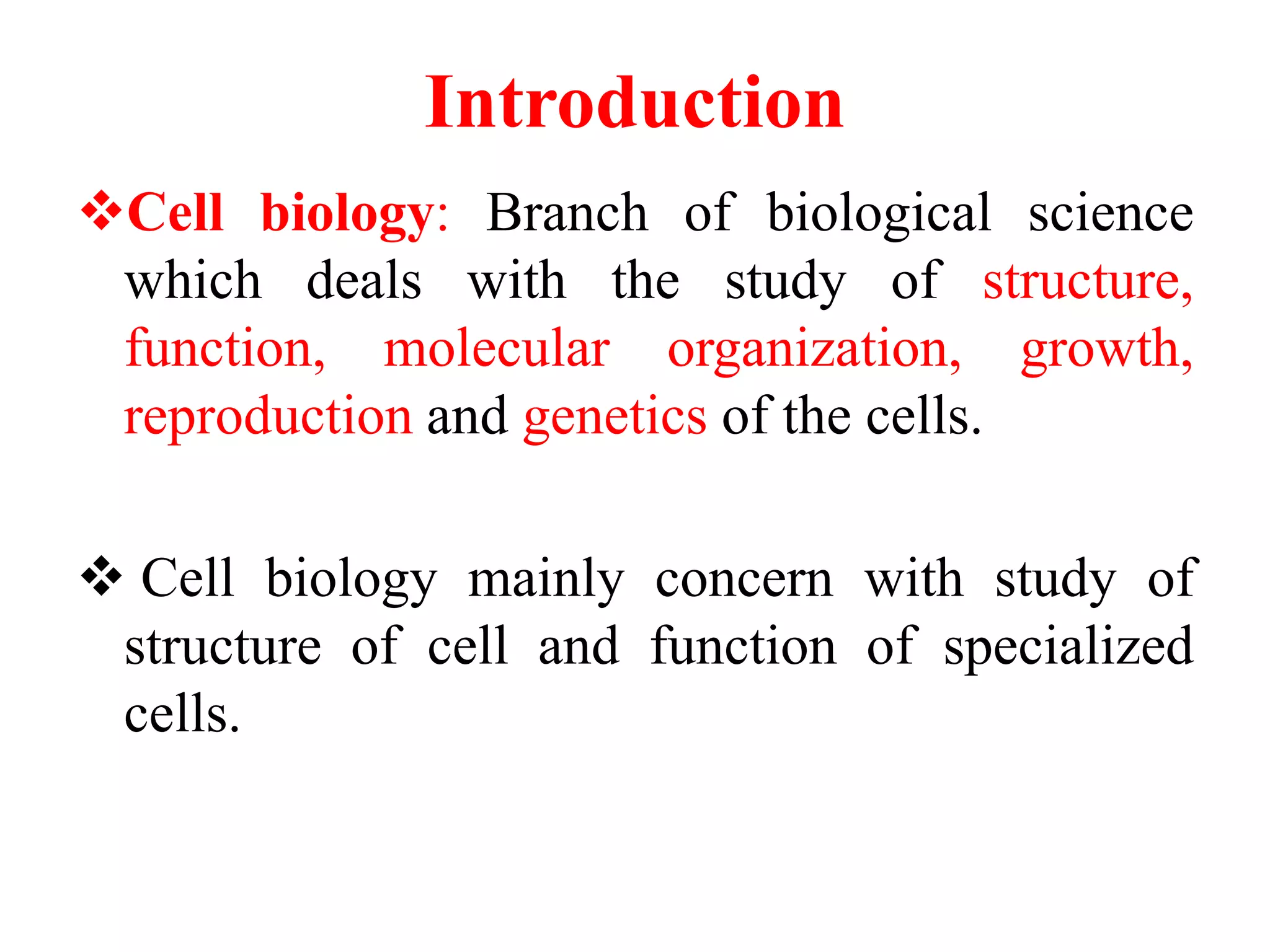 Introduction

❖Cell biology: Branch of biological science which deals with the study of structure, function, molecular organization, growth, reproduction and genetics of the cells.

❖ Cell biology mainly concern with study of structure of cell and function of specialized cells.